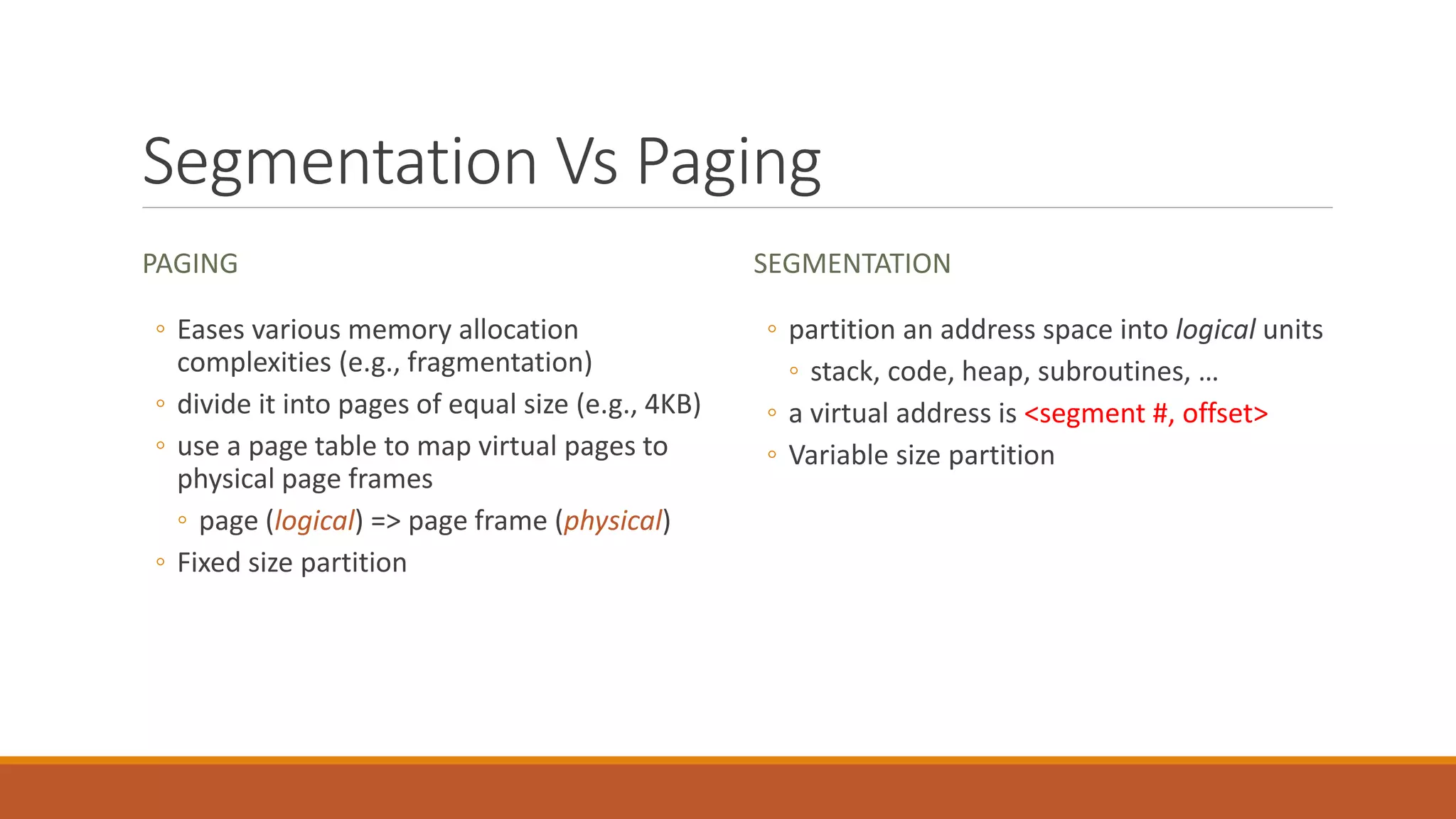 Segmentation Vs Paging

PAGING

◦ Eases various memory allocation complexities (e.g., fragmentation)
◦ divide it into pages of equal size (e.g., 4KB)
◦ use a page table to map virtual pages to physical page frames
  ◦ page (logical) => page frame (physical)
◦ Fixed size partition

SEGMENTATION

◦ partition an address space into logical units
  ◦ stack, code, heap, subroutines, …
◦ a virtual address is <segment #, offset>
◦ Variable size partition